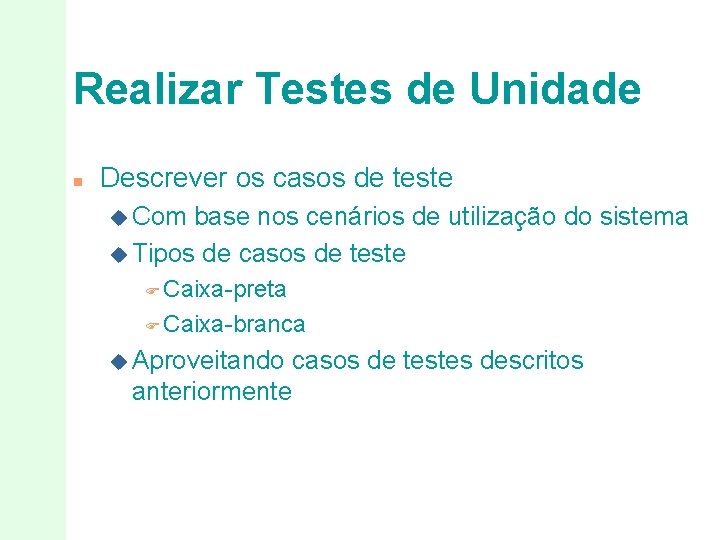 Realizar Testes de Unidade

Descrever os casos de teste

Com base nos cenários de utilização do sistema

Tipos de casos de teste

Caixa-preta

Caixa-branca

Aproveitando casos de testes descritos anteriormente